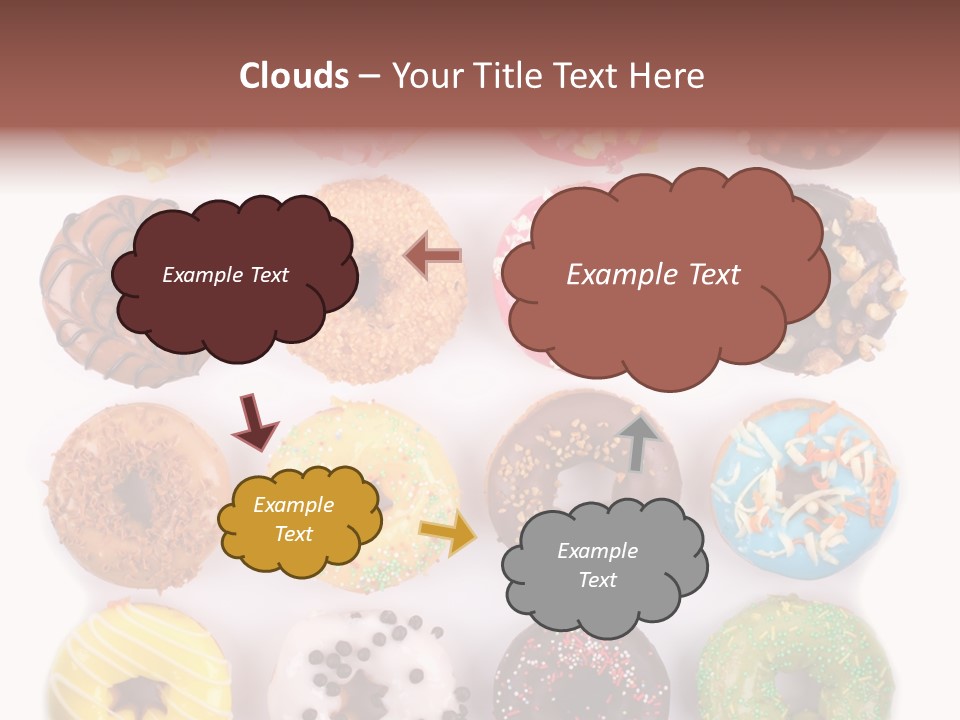 Clouds – Your Title Text Here

Example Text

Example Text

Example Text

Example Text